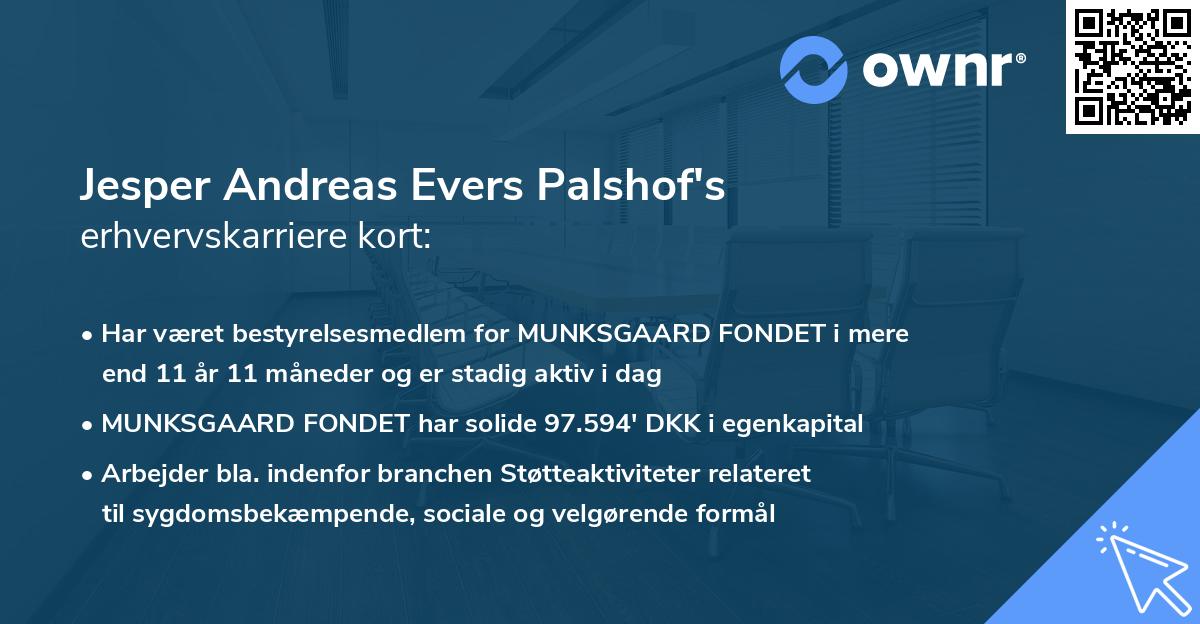 ownr®

Jesper Andreas Evers Palshof's
erhvervskarriere kort:

• Har været bestyrelsesmedlem for MUNKSGAARD FONDET i mere end 11 år 11 måneder og er stadig aktiv i dag

• MUNKSGAARD FONDET har solide 97.594' DKK i egenkapital

• Arbejder bla. indenfor branchen Støtteaktiviteter relateret til sygdomsbekæmpende, sociale og velgørende formål